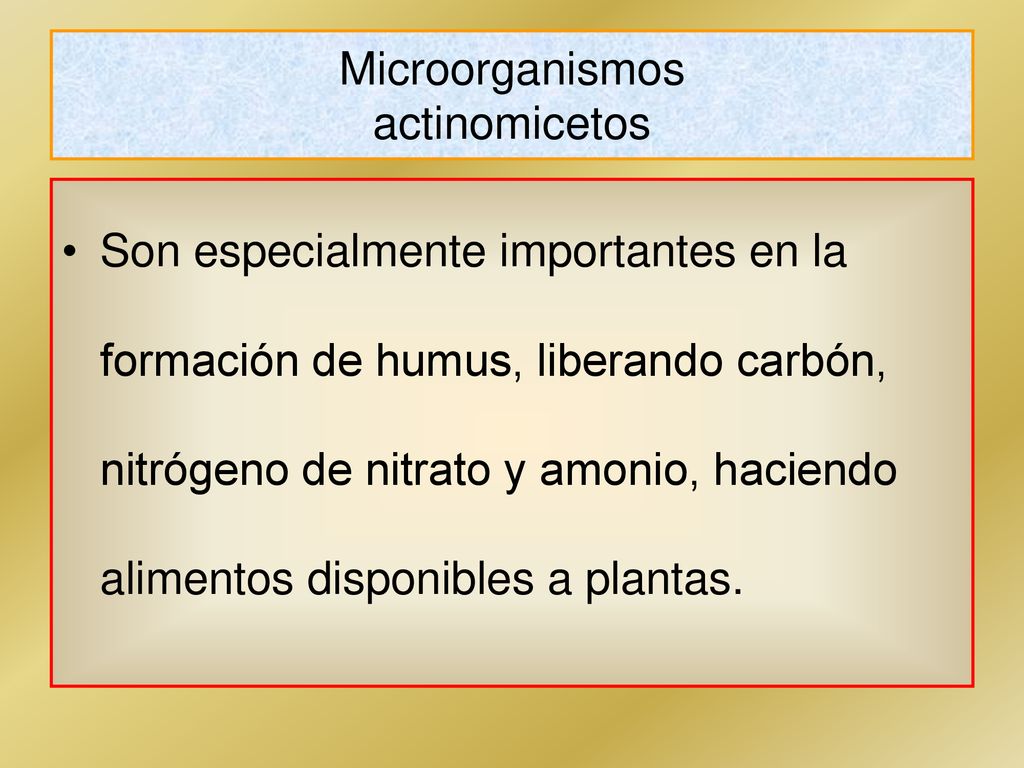 Microorganismos
actinomicetos

• Son especialmente importantes en la formación de humus, liberando carbón, nitrógeno de nitrato y amonio, haciendo alimentos disponibles a plantas.